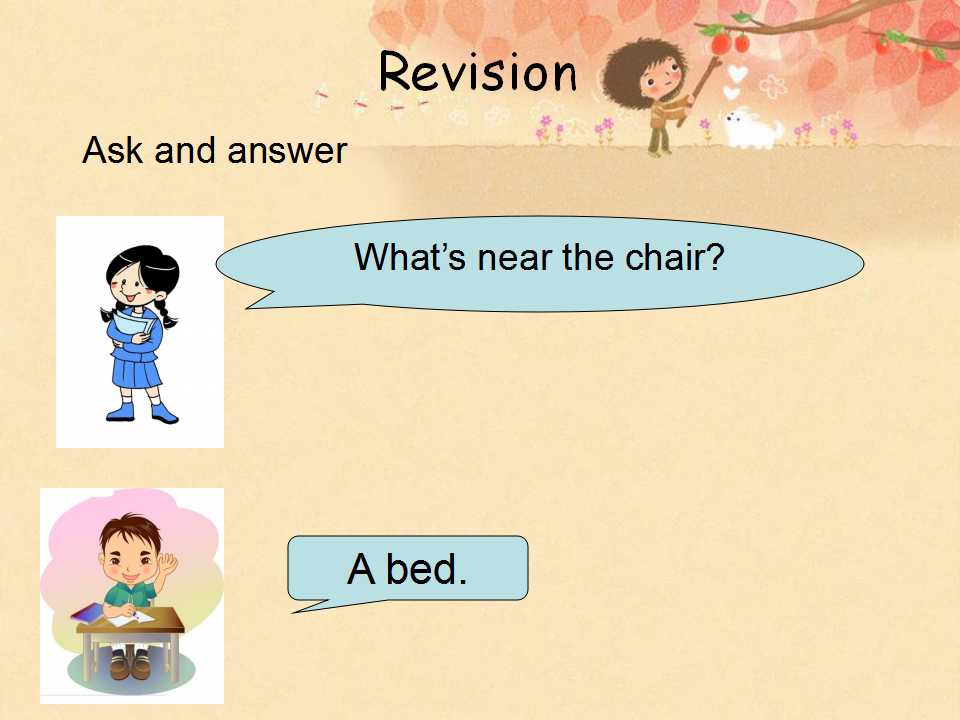 Revision

Ask and answer

What's near the chair?

A bed.